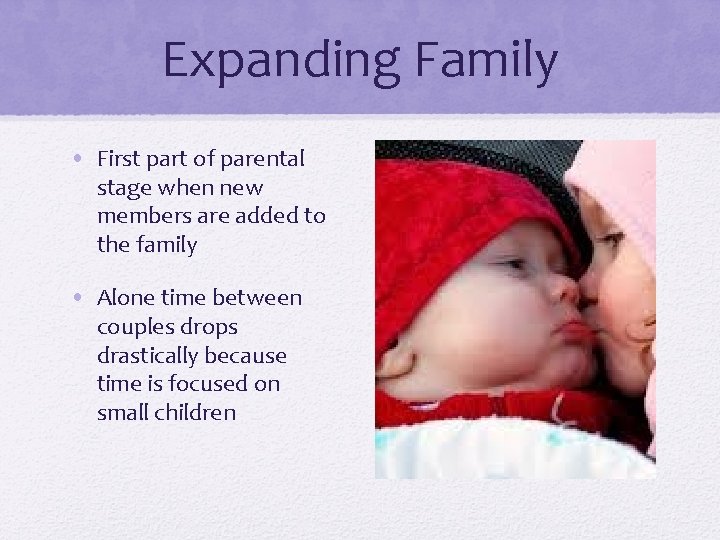 Expanding Family

• First part of parental stage when new members are added to the family

• Alone time between couples drops drastically because time is focused on small children